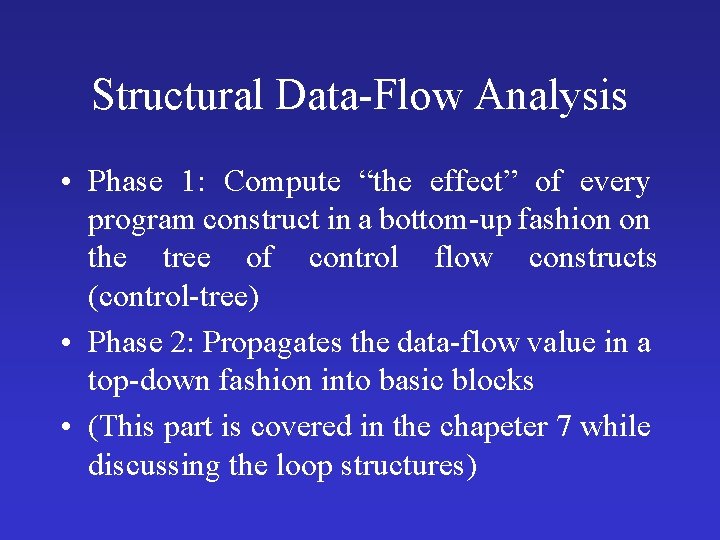 Structural Data-Flow Analysis

• Phase 1: Compute “the effect” of every program construct in a bottom-up fashion on the tree of control flow constructs (control-tree)

• Phase 2: Propagates the data-flow value in a top-down fashion into basic blocks

• (This part is covered in the chapeter 7 while discussing the loop structures)